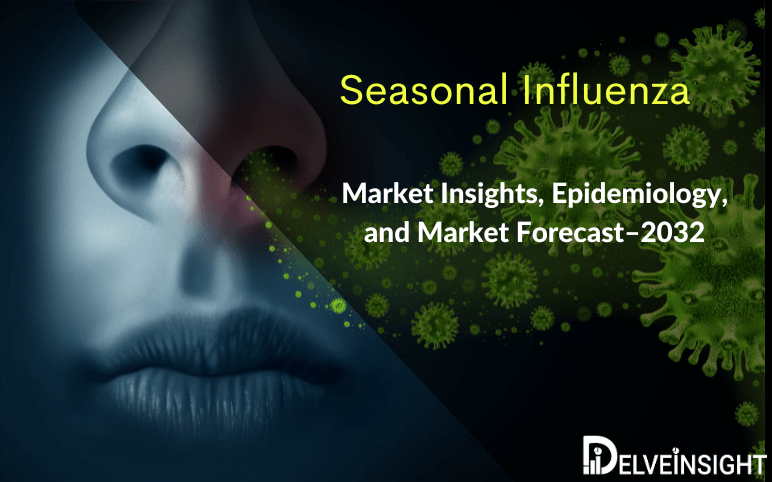 Seasonal Influenza

Market Insights, Epidemiology, and Market Forecast–2032

DELVEINSIGHT